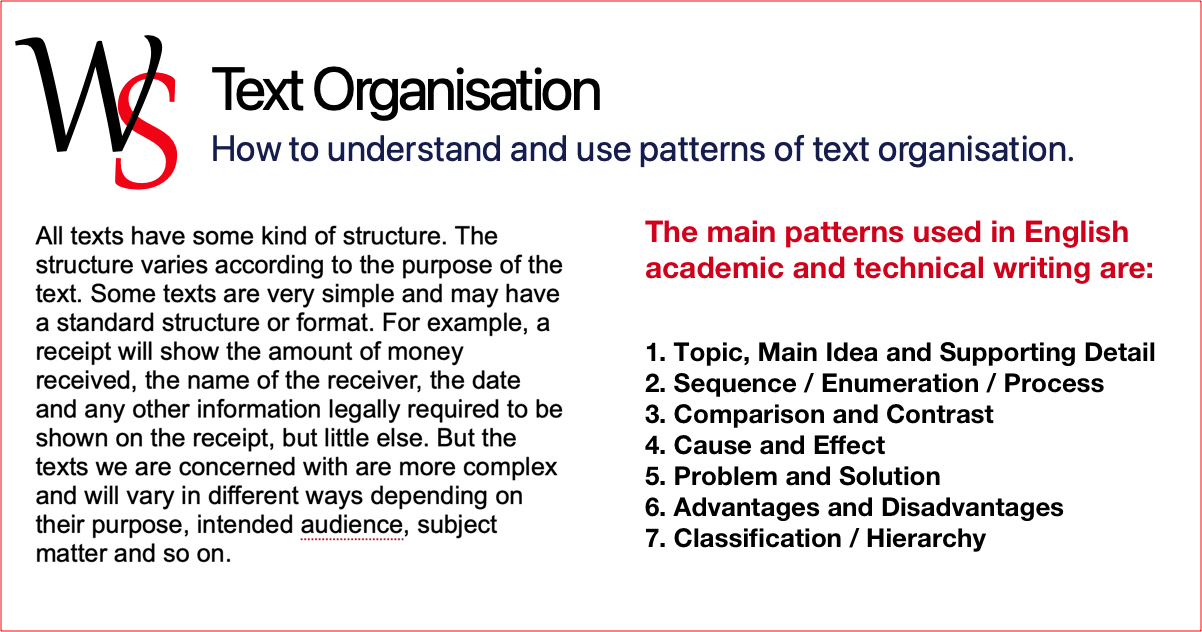 WS

Text Organisation

How to understand and use patterns of text organisation.

All texts have some kind of structure. The structure varies according to the purpose of the text. Some texts are very simple and may have a standard structure or format. For example, a receipt will show the amount of money received, the name of the receiver, the date and any other information legally required to be shown on the receipt, but little else. But the texts we are concerned with are more complex and will vary in different ways depending on their purpose, intended audience, subject matter and so on.

The main patterns used in English academic and technical writing are:

1. Topic, Main Idea and Supporting Detail
2. Sequence / Enumeration / Process
3. Comparison and Contrast
4. Cause and Effect
5. Problem and Solution
6. Advantages and Disadvantages
7. Classification / Hierarchy